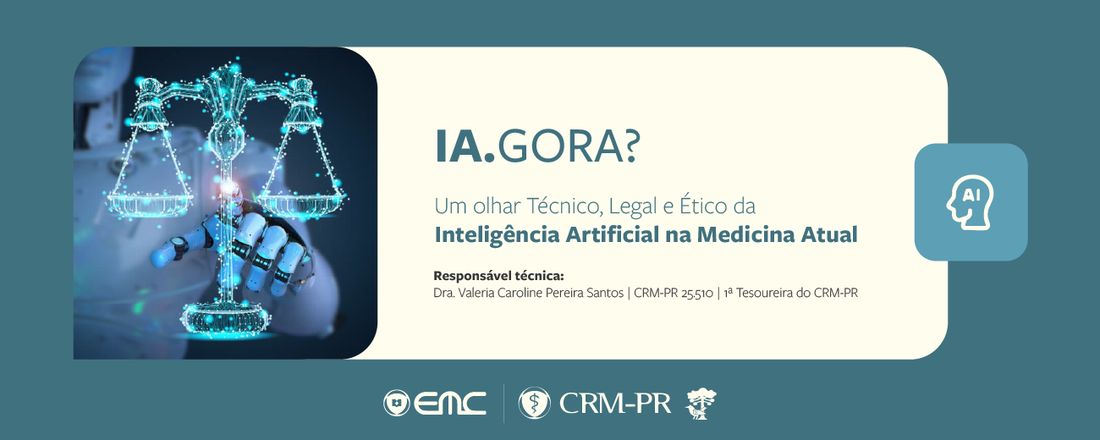 IA.GORA?

Um olhar Técnico, Legal e Ético da
Inteligência Artificial na Medicina Atual

Responsável técnica:
Dra. Valeria Caroline Pereira Santos | CRM-PR 25.510 | 1ª Tesoureira do CRM-PR

AI

EMC | CRM-PR